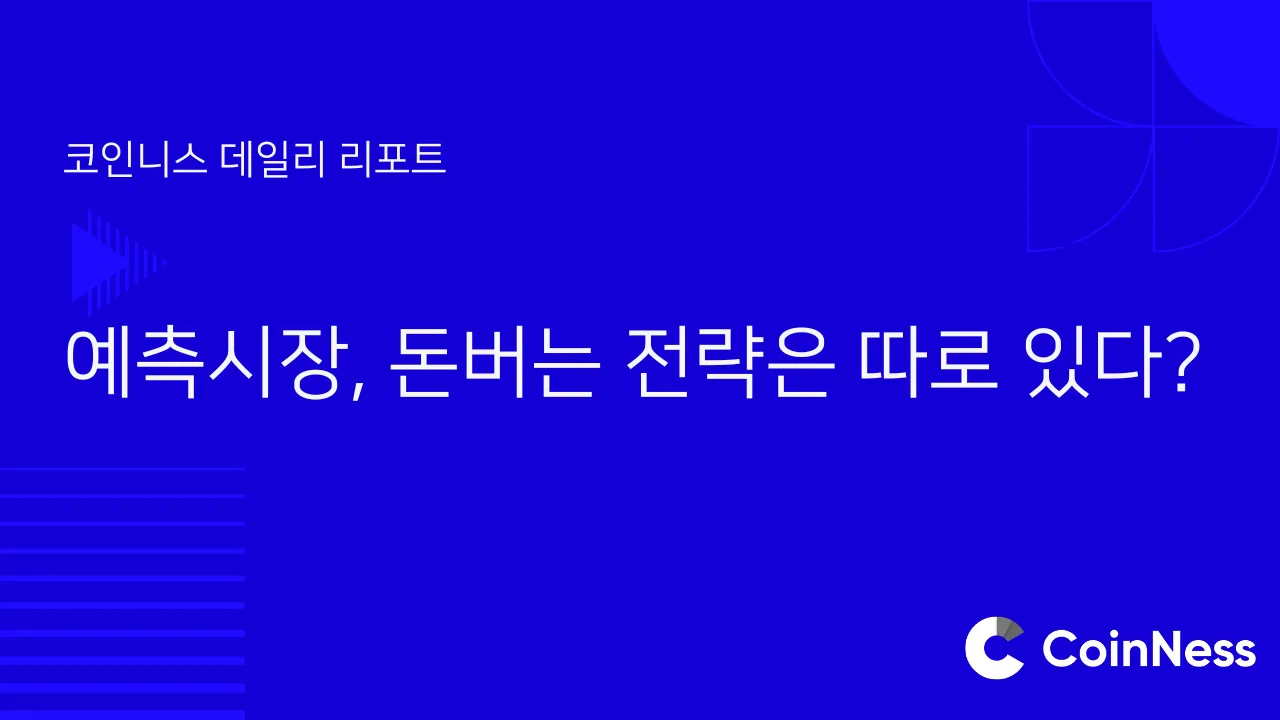 코인니스 데일리 리포트

예측시장, 돈버는 전략은 따로 있다?

CoinNess